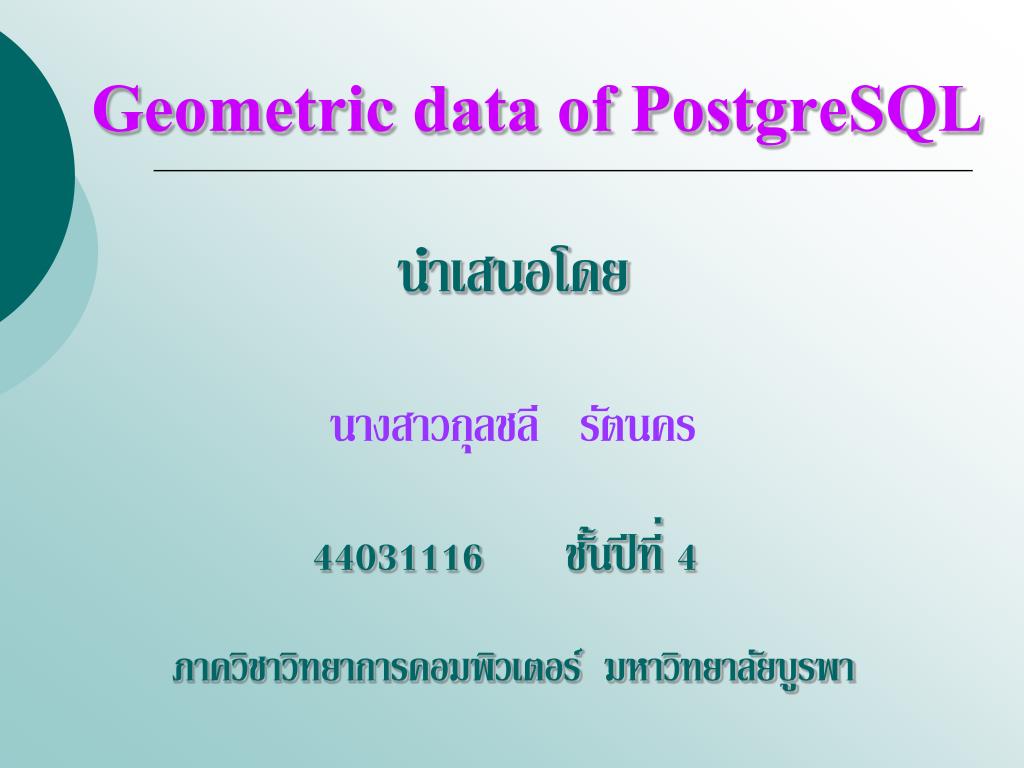 Geometric data of PostgreSQL

นำเสนอโดย

นางสาวกุลชลี รัตนคร

44031116 ชั้นปีที่ 4

ภาควิชาวิทยาการคอมพิวเตอร์ มหาวิทยาลัยบูรพา